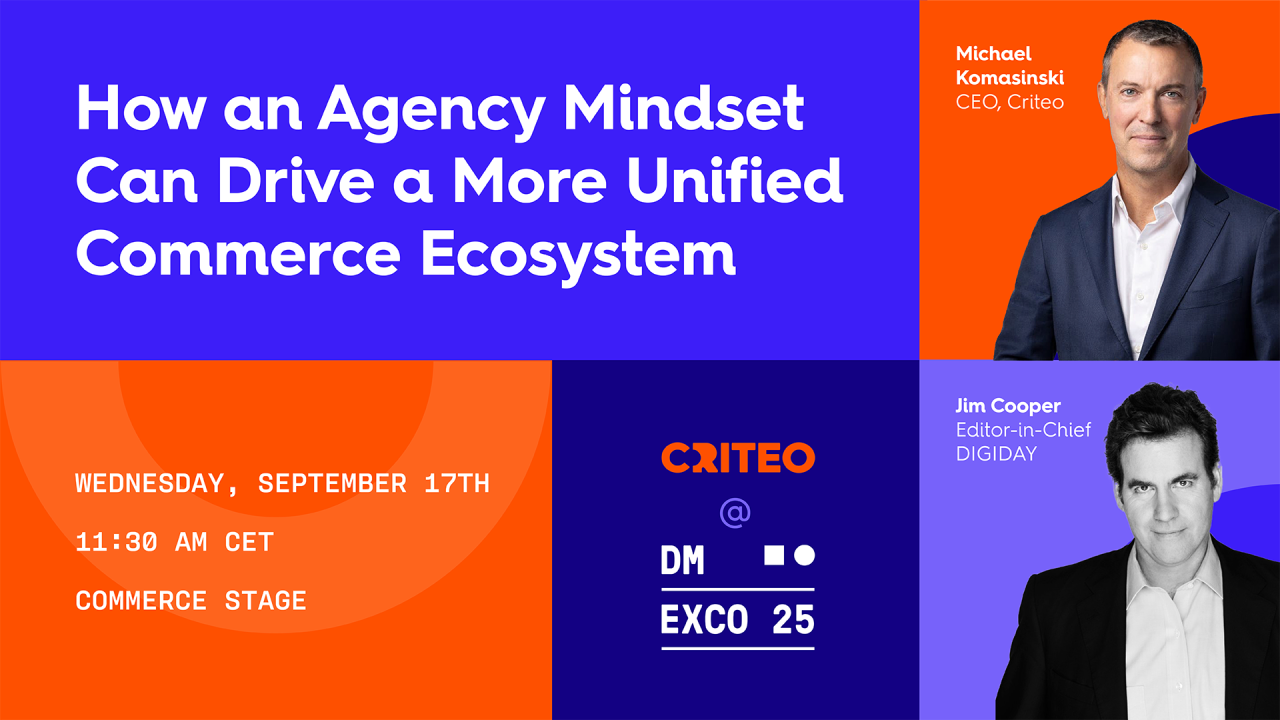 How an Agency Mindset Can Drive a More Unified Commerce Ecosystem

Michael Komasinski
CEO, Criteo

WEDNESDAY, SEPTEMBER 17TH

11:30 AM CET

COMMERCE STAGE

CRITEO
@
DM
EXCO 25

Jim Cooper
Editor-in-Chief
DIGIDAY